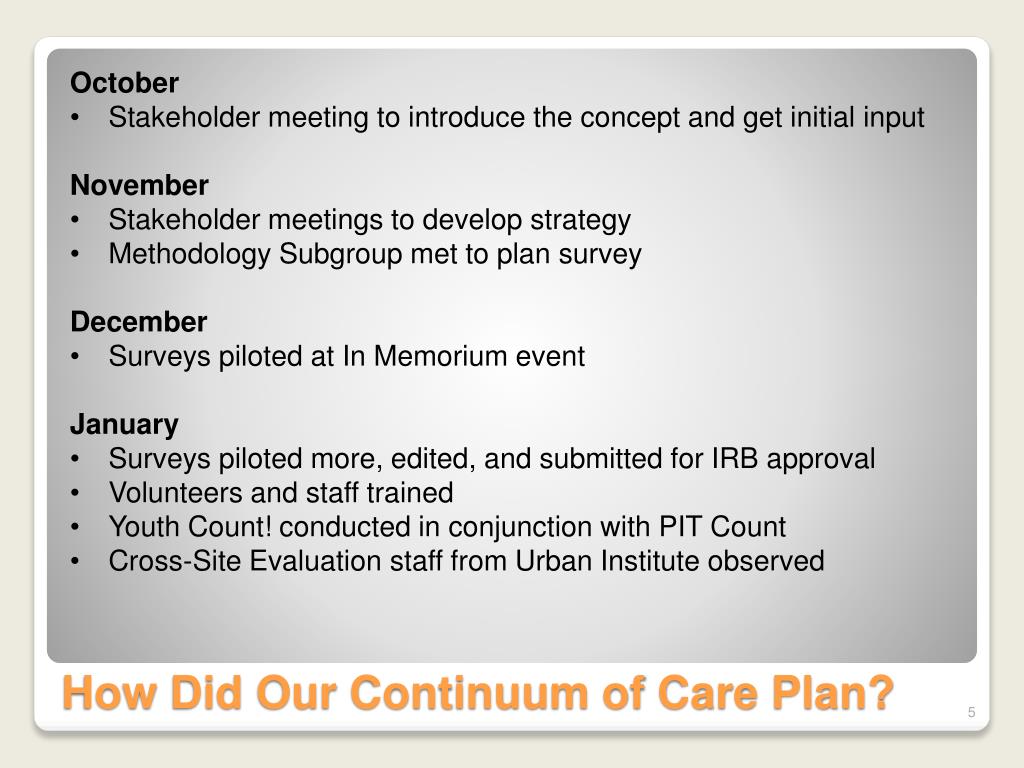 October
• Stakeholder meeting to introduce the concept and get initial input

November
• Stakeholder meetings to develop strategy
• Methodology Subgroup met to plan survey

December
• Surveys piloted at In Memorium event

January
• Surveys piloted more, edited, and submitted for IRB approval
• Volunteers and staff trained
• Youth Count! conducted in conjunction with PIT Count
• Cross-Site Evaluation staff from Urban Institute observed

How Did Our Continuum of Care Plan?

5